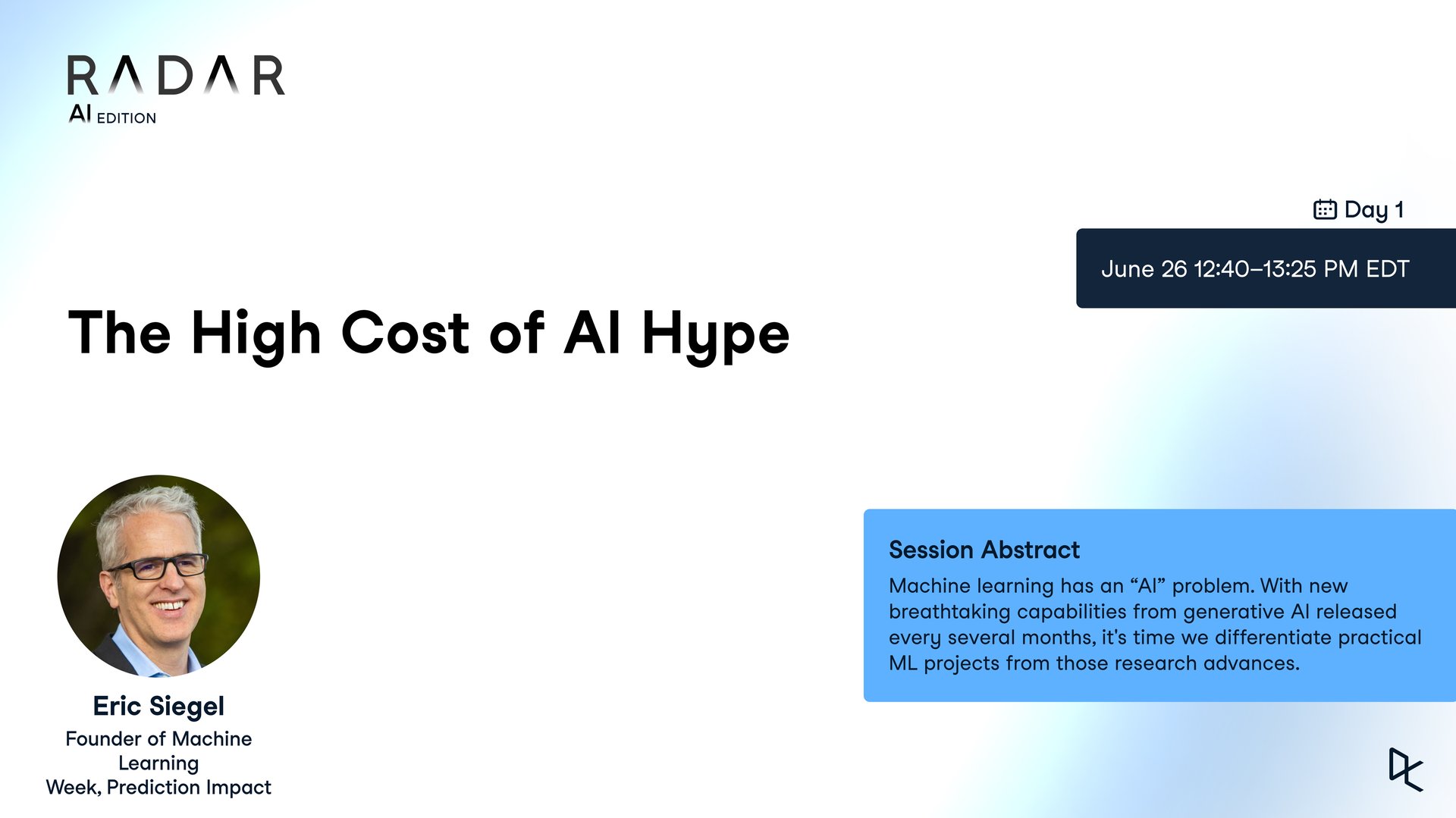 RADAR
AI EDITION

Day 1

June 26 12:40–13:25 PM EDT

The High Cost of AI Hype

Eric Siegel
Founder of Machine Learning Week, Prediction Impact

Session Abstract
Machine learning has an “AI” problem. With new breathtaking capabilities from generative AI released every several months, it's time we differentiate practical ML projects from those research advances.